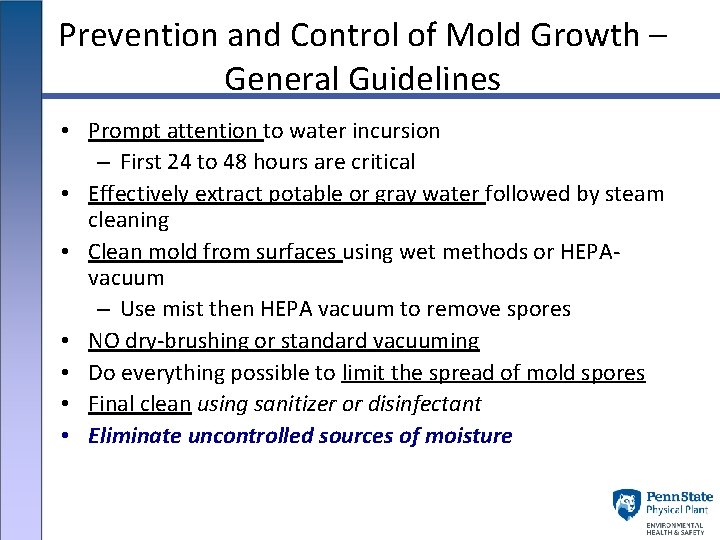 Prevention and Control of Mold Growth – General Guidelines

• Prompt attention to water incursion
  – First 24 to 48 hours are critical
• Effectively extract potable or gray water followed by steam cleaning
• Clean mold from surfaces using wet methods or HEPA-vacuum
  – Use mist then HEPA vacuum to remove spores
• NO dry-brushing or standard vacuuming
• Do everything possible to limit the spread of mold spores
• Final clean using sanitizer or disinfectant
• Eliminate uncontrolled sources of moisture

PennState
Physical Plant
ENVIRONMENTAL HEALTH & SAFETY